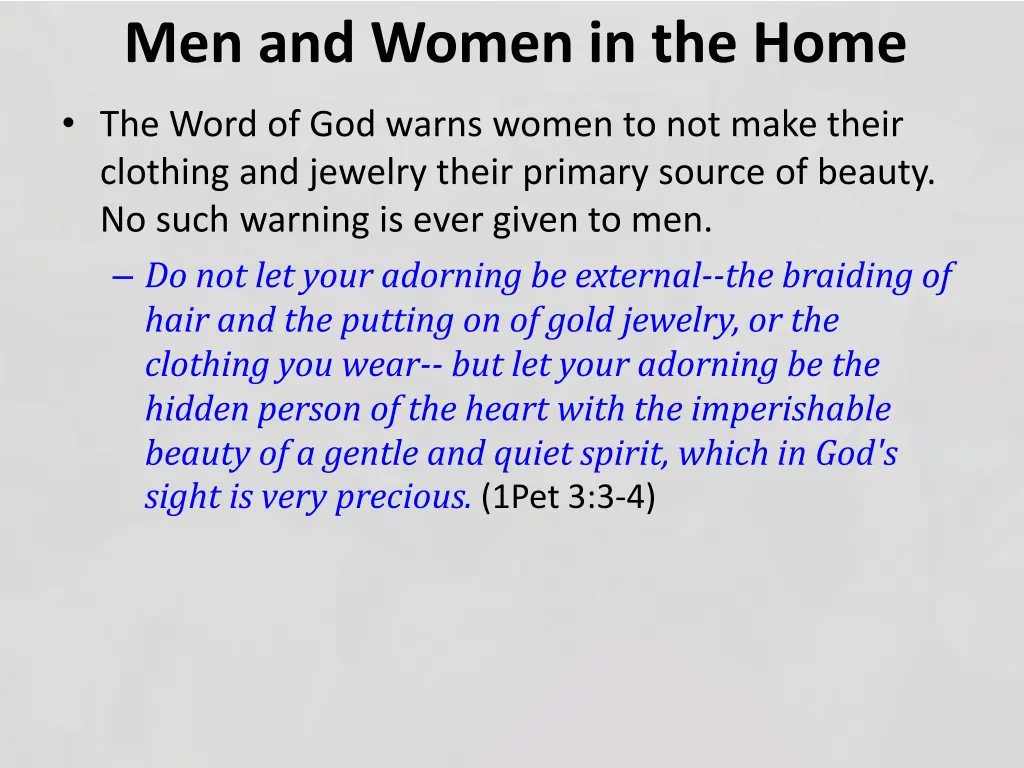 Men and Women in the Home

• The Word of God warns women to not make their clothing and jewelry their primary source of beauty. No such warning is ever given to men.

– Do not let your adorning be external--the braiding of hair and the putting on of gold jewelry, or the clothing you wear-- but let your adorning be the hidden person of the heart with the imperishable beauty of a gentle and quiet spirit, which in God's sight is very precious. (1Pet 3:3-4)